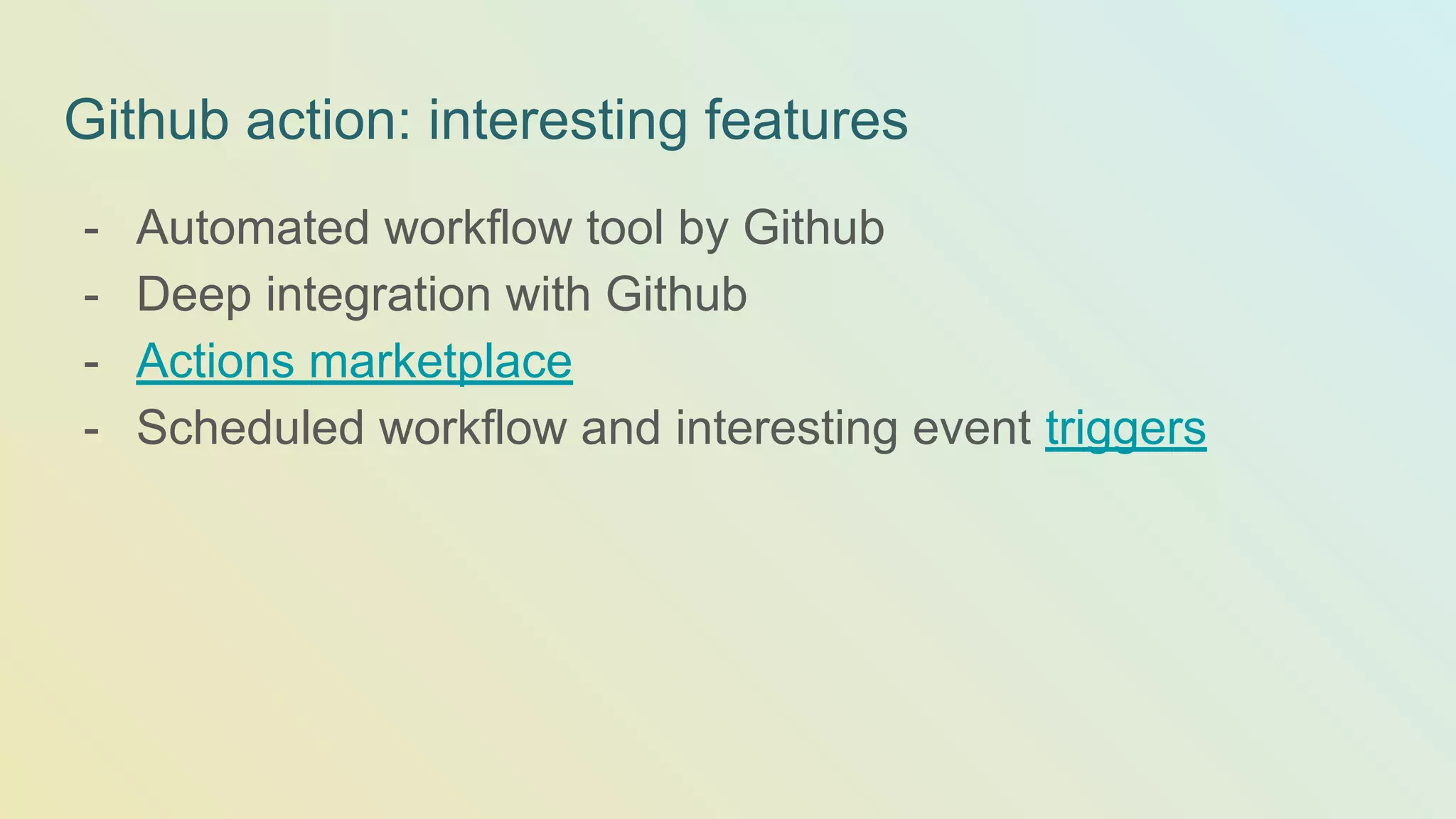 Github action: interesting features

- Automated workflow tool by Github
- Deep integration with Github
- Actions marketplace
- Scheduled workflow and interesting event triggers